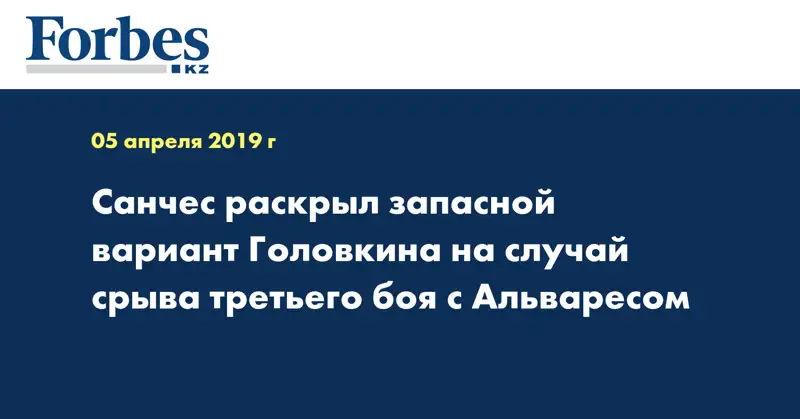 Forbes
KZ

05 апреля 2019 г

Санчес раскрыл запасной вариант Головкина на случай срыва третьего боя с Альваресом